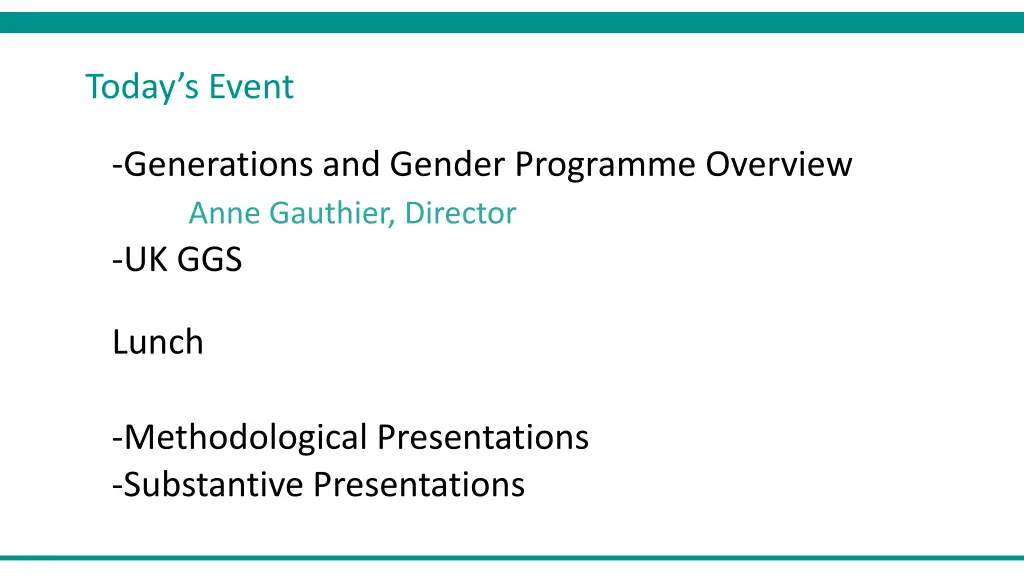 Today’s Event

-Generations and Gender Programme Overview
Anne Gauthier, Director
-UK GGS

Lunch

-Methodological Presentations
-Substantive Presentations